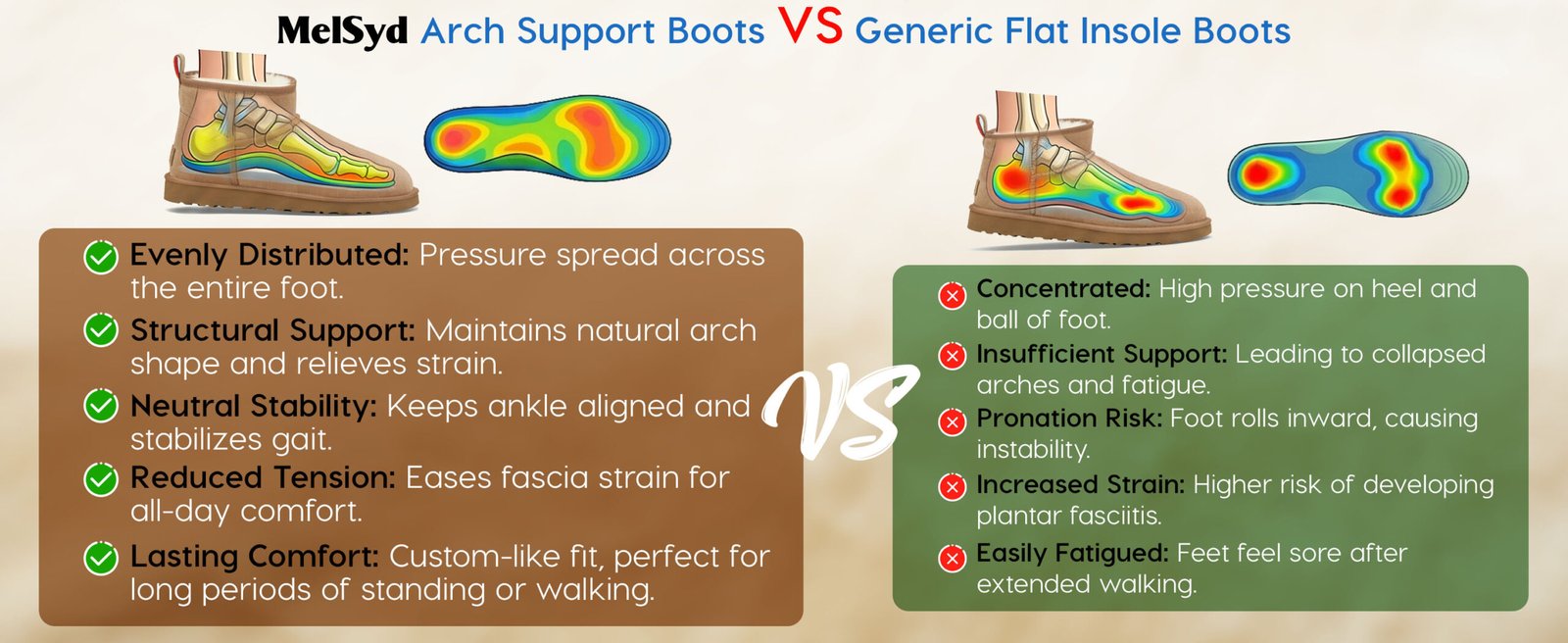 MelSyd Arch Support Boots VS Generic Flat Insole Boots

Evenly Distributed: Pressure spread across the entire foot.

Structural Support: Maintains natural arch shape and relieves strain.

Neutral Stability: Keeps ankle aligned and stabilizes gait.

Reduced Tension: Eases fascia strain for all-day comfort.

Lasting Comfort: Custom-like fit, perfect for long periods of standing or walking.

VS

Concentrated: High pressure on heel and ball of foot.

Insufficient Support: Leading to collapsed arches and fatigue.

Pronation Risk: Foot rolls inward, causing instability.

Increased Strain: Higher risk of developing plantar fasciitis.

Easily Fatigued: Feet feel sore after extended walking.